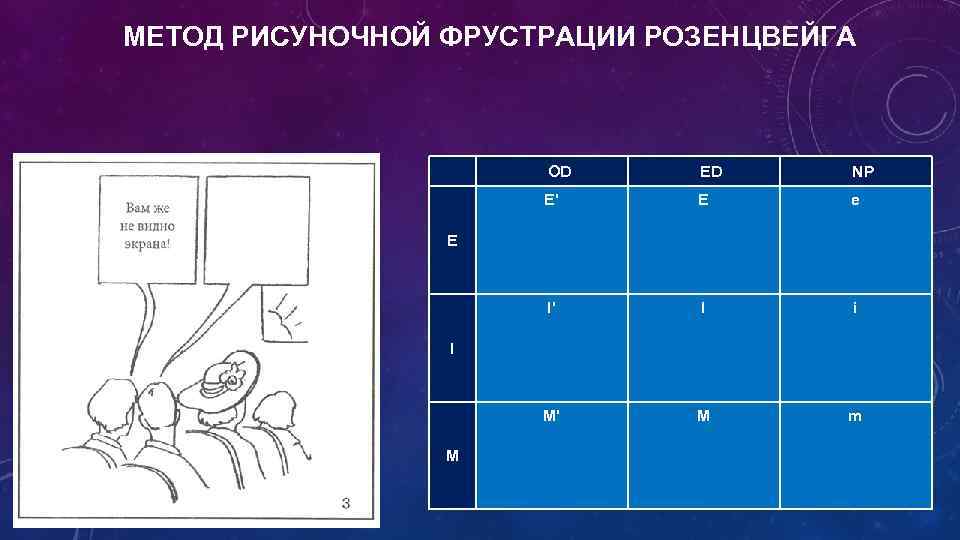 МЕТОД РИСУНОЧНОЙ ФРУСТРАЦИИ РОЗЕНЦВЕЙГА

Вам же не видно экрана!

3

| | OD | ED | NP |
|---|---|---|---|
| E | E' | E | e |
| I | I' | I | i |
| M | M' | M | m |